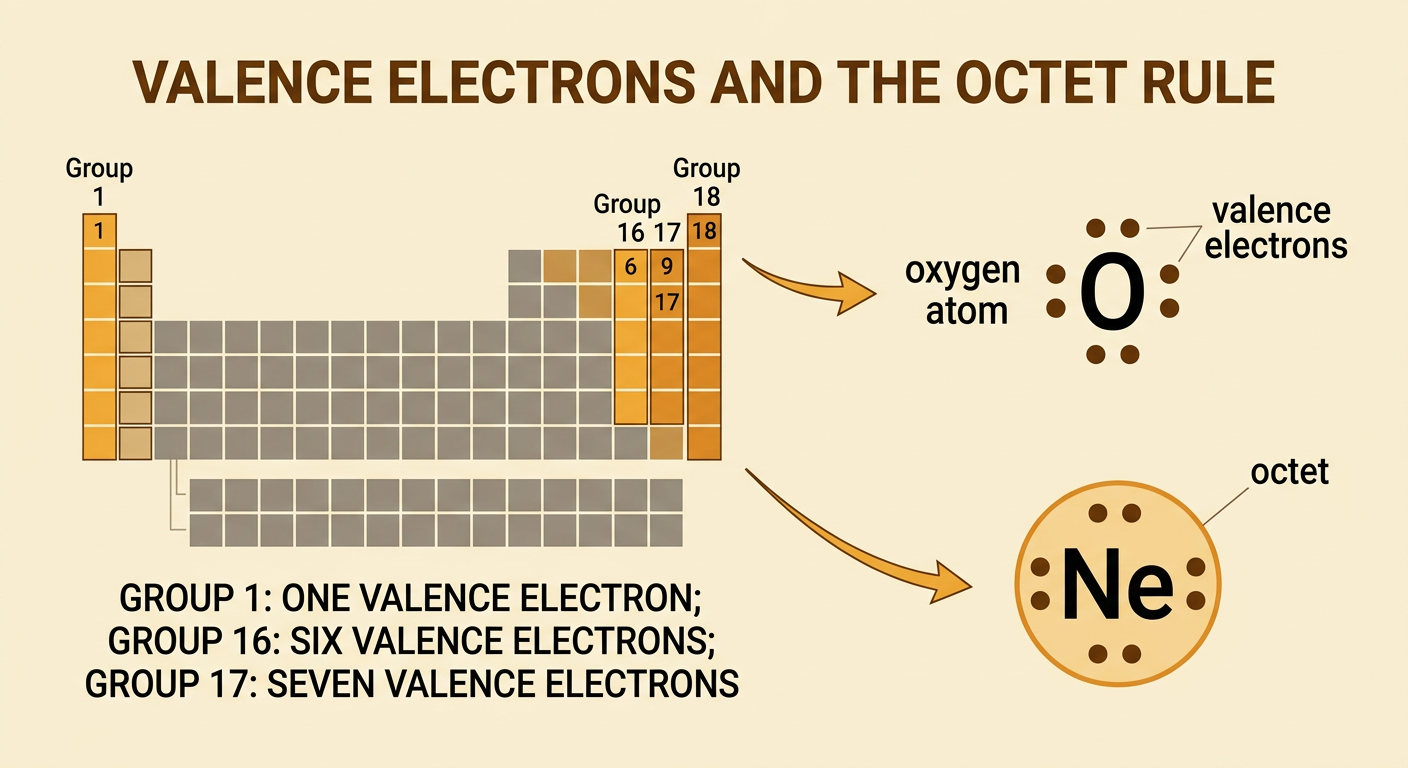 VALENCE ELECTRONS AND THE OCTET RULE

Group 1

1

Group 16

17

Group 18

18

6

9

17

oxygen atom

O

valence electrons

octet

Ne

GROUP 1: ONE VALENCE ELECTRON;
GROUP 16: SIX VALENCE ELECTRONS;
GROUP 17: SEVEN VALENCE ELECTRONS